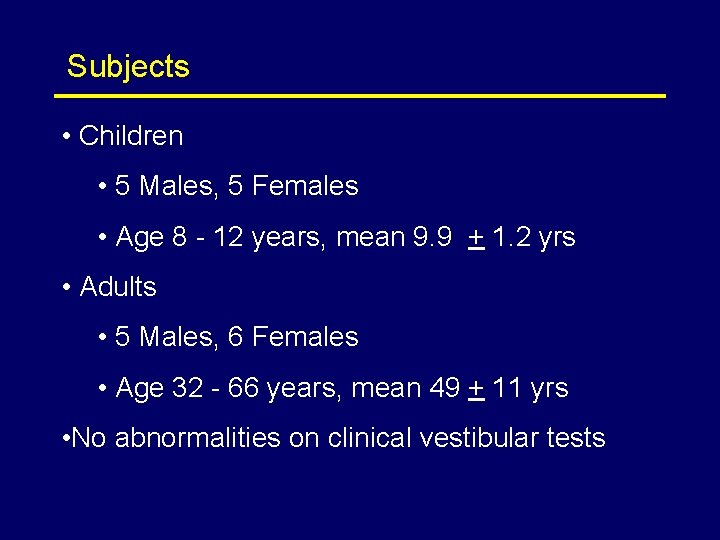 Subjects

• Children

• 5 Males, 5 Females

• Age 8 - 12 years, mean 9.9 $\pm$ 1.2 yrs

• Adults

• 5 Males, 6 Females

• Age 32 - 66 years, mean 49 $\pm$ 11 yrs

•No abnormalities on clinical vestibular tests